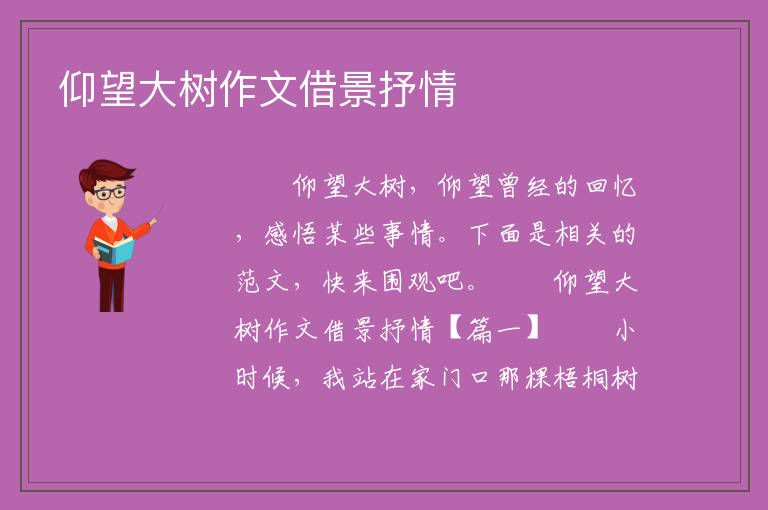 仰望大树作文借景抒情

仰望大树，仰望曾经的回忆，感悟某些事情。下面是相关的范文，快来围观吧。 仰望大树作文借景抒情【篇一】 小时候，我站在家门口那棵梧桐树